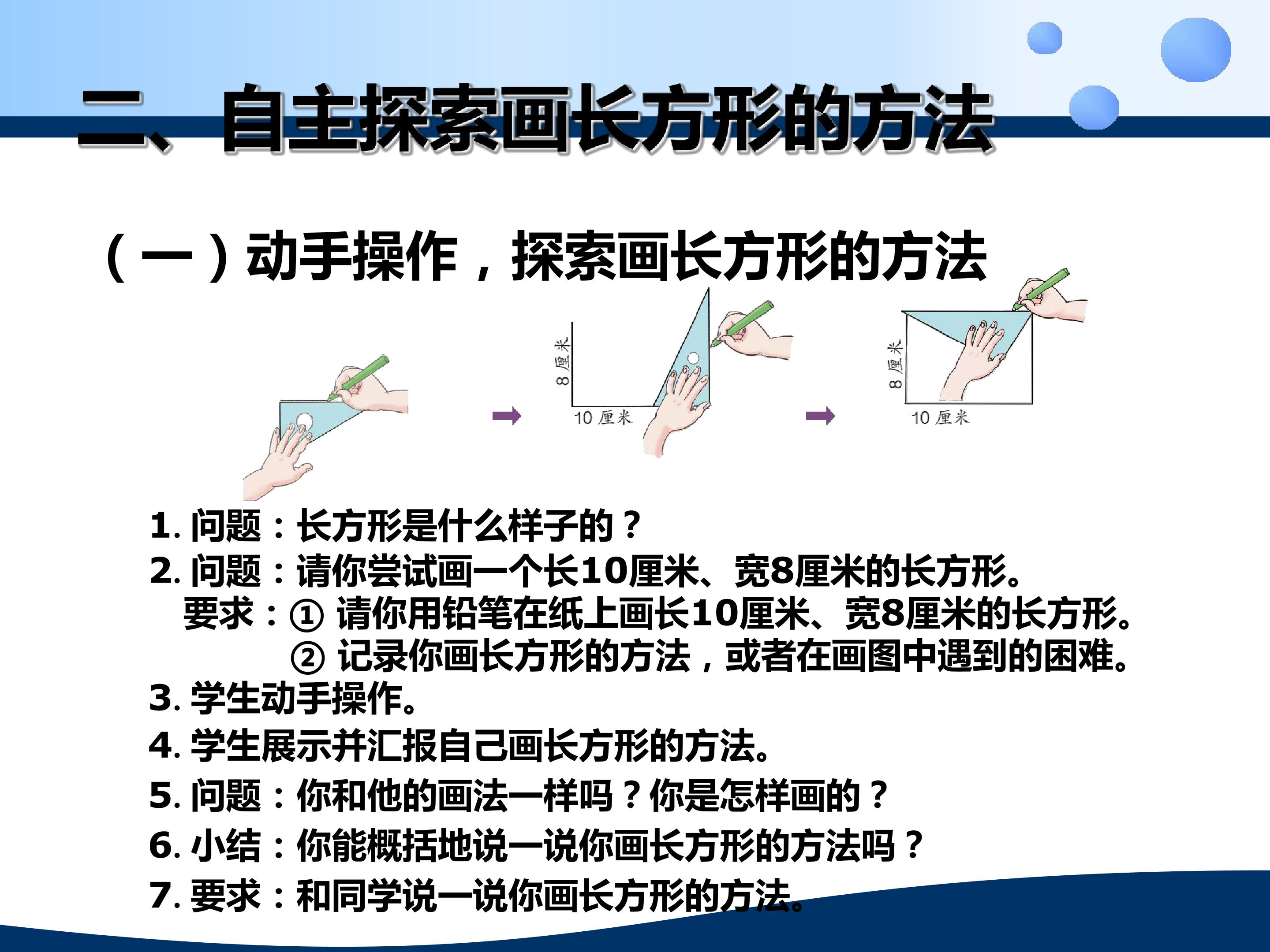 二、自主探索画长方形的方法

（一）动手操作，探索画长方形的方法

8厘米

10厘米

8厘米

10厘米

1.问题：长方形是什么样子的？
2.问题：请你尝试画一个长10厘米、宽8厘米的长方形。
要求：①请你用铅笔在纸上画长10厘米、宽8厘米的长方形。
②记录你画长方形的方法，或者在画图中遇到的困难。
3.学生动手操作。
4.学生展示并汇报自己画长方形的方法。
5.问题：你和他的画法一样吗？你是怎样画的？
6.小结：你能概括地说一说你画长方形的方法吗？
7.要求：和同学说一说你画长方形的方法。